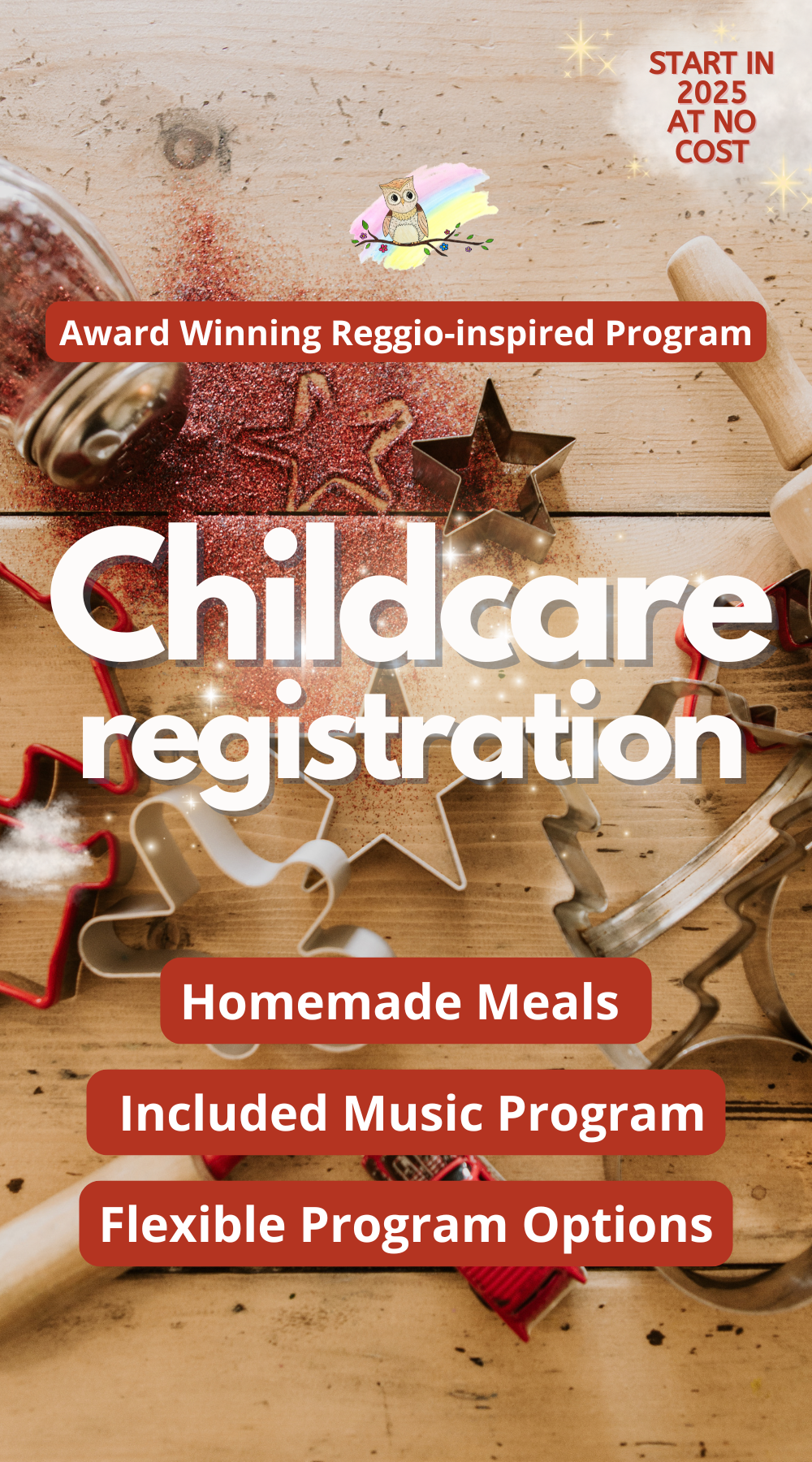 START IN 2025 AT NO COST

Award Winning Reggio-inspired Program

Childcare registration

Homemade Meals

Included Music Program

Flexible Program Options